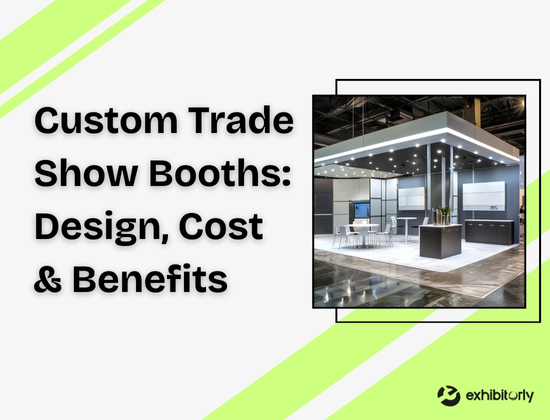 Custom Trade Show Booths: Design, Cost & Benefits

exhibitorly